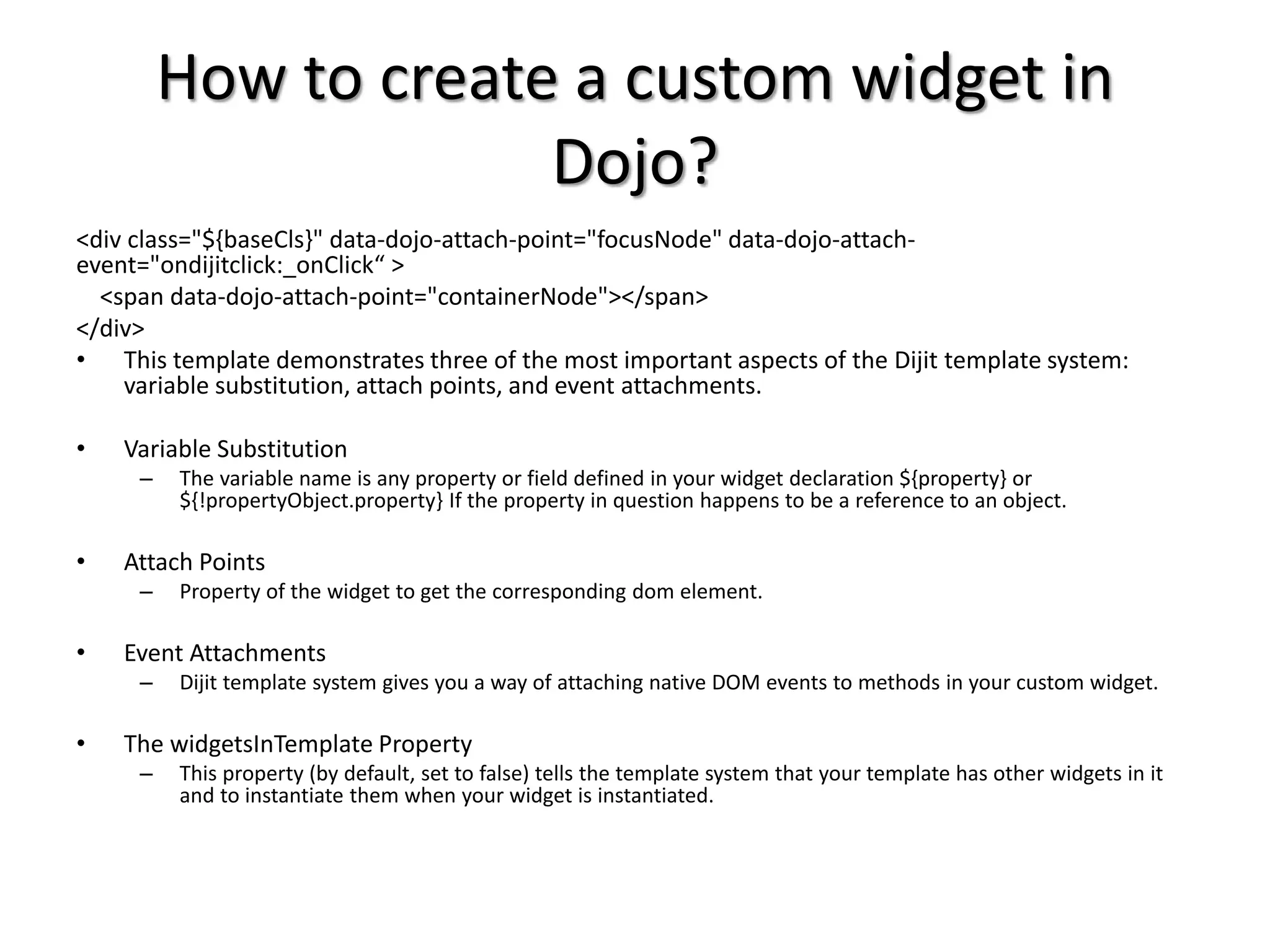 How to create a custom widget in Dojo?

<div class="${baseCls}" data-dojo-attach-point="focusNode" data-dojo-attach-event="ondijitclick:_onClick“ >
<span data-dojo-attach-point="containerNode"></span>
</div>

• This template demonstrates three of the most important aspects of the Dijit template system: variable substitution, attach points, and event attachments.

• Variable Substitution
– The variable name is any property or field defined in your widget declaration ${property} or ${!propertyObject.property} If the property in question happens to be a reference to an object.

• Attach Points
– Property of the widget to get the corresponding dom element.

• Event Attachments
– Dijit template system gives you a way of attaching native DOM events to methods in your custom widget.

• The widgetsInTemplate Property
– This property (by default, set to false) tells the template system that your template has other widgets in it and to instantiate them when your widget is instantiated.